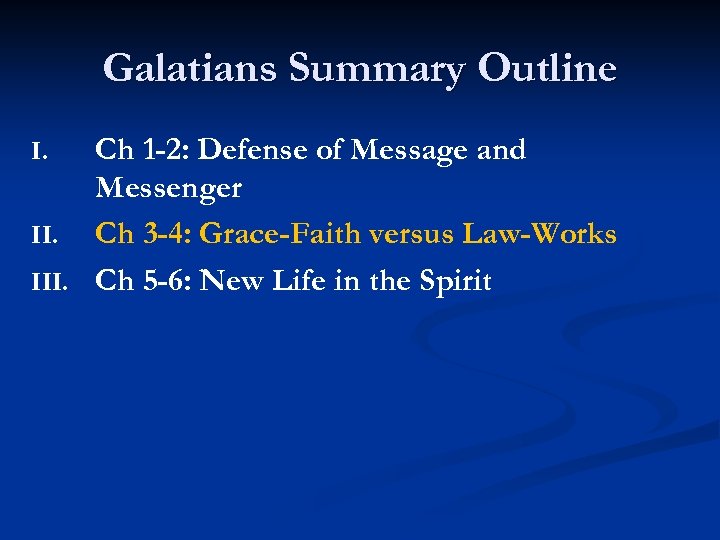 Galatians Summary Outline

I. Ch 1-2: Defense of Message and Messenger

II. Ch 3-4: Grace-Faith versus Law-Works

III. Ch 5-6: New Life in the Spirit